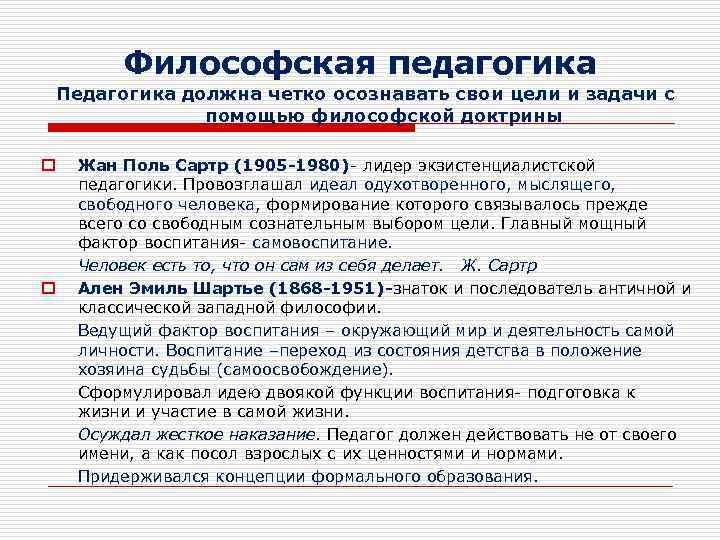 Философская педагогика

Педагогика должна четко осознавать свои цели и задачи с помощью философской доктрины

Жан Поль Сартр (1905-1980)- лидер экзистенциалистской педагогики. Провозглашал идеал одухотворенного, мыслящего, свободного человека, формирование которого связывалось прежде всего со свободным сознательным выбором цели. Главный мощный фактор воспитания- самовоспитание.

Человек есть то, что он сам из себя делает. Ж. Сартр

Ален Эмиль Шартье (1868-1951)-знаток и последователь античной и классической западной философии.

Ведущий фактор воспитания – окружающий мир и деятельность самой личности. Воспитание –переход из состояния детства в положение хозяина судьбы (самоосвобождение).

Сформулировал идею двоякой функции воспитания- подготовка к жизни и участие в самой жизни.

Осуждал жесткое наказание. Педагог должен действовать не от своего имени, а как посол взрослых с их ценностями и нормами.

Придерживался концепции формального образования.